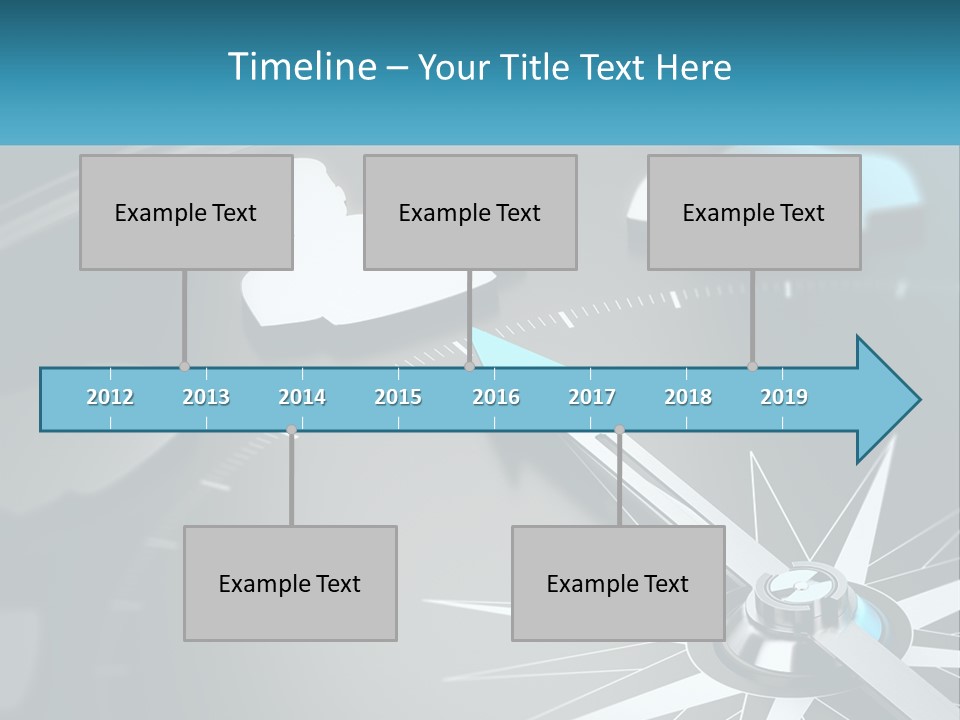 Timeline – Your Title Text Here

Example Text

Example Text

Example Text

2012 2013 2014 2015 2016 2017 2018 2019

Example Text

Example Text